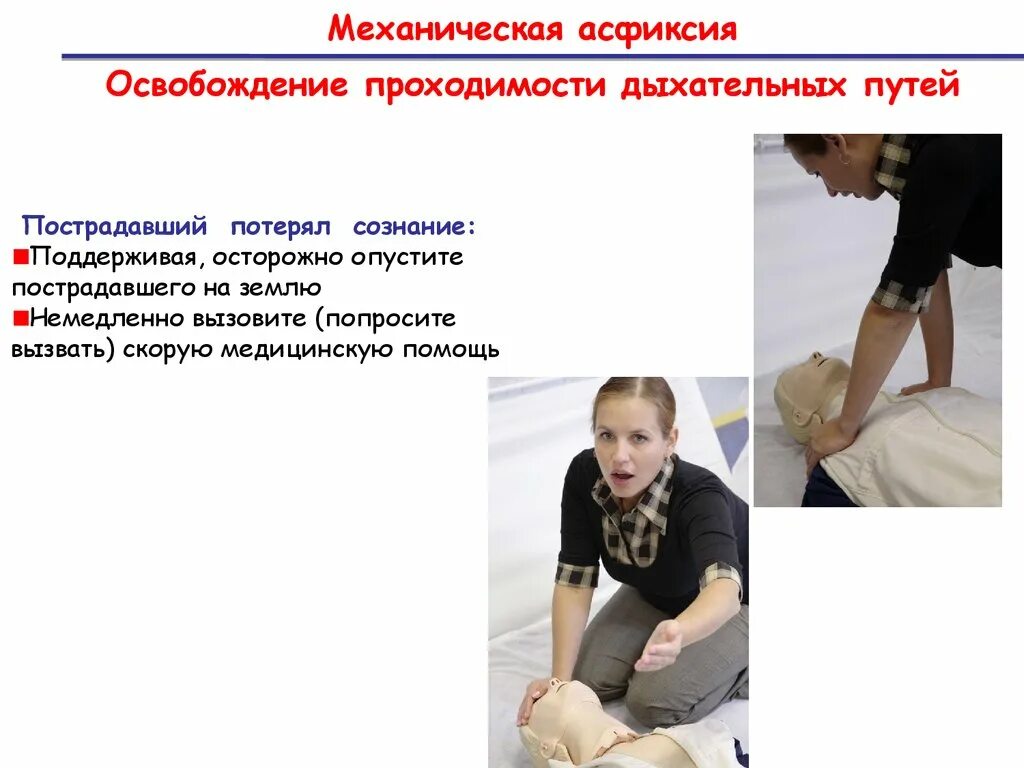 Механическая асфиксия

Освобождение проходимости дыхательных путей

Пострадавший потерял сознание:
Поддерживая, осторожно опустите пострадавшего на землю
Немедленно вызовите (попросите вызвать) скорую медицинскую помощь